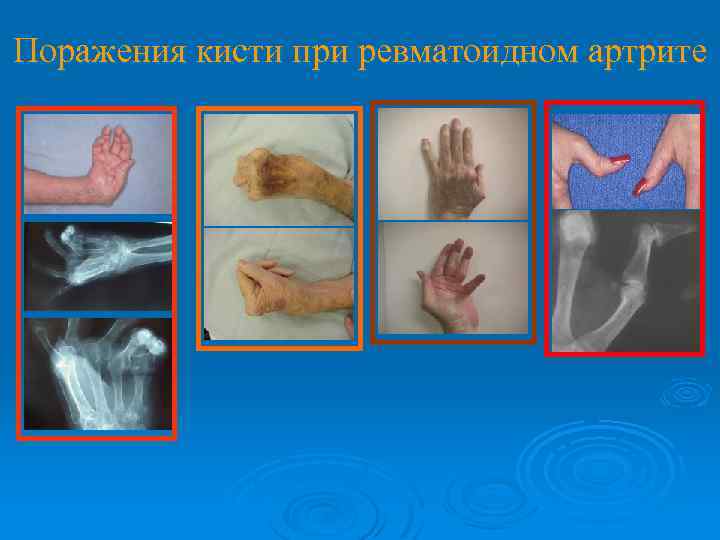 Поражения кисти при ревматоидном артрите